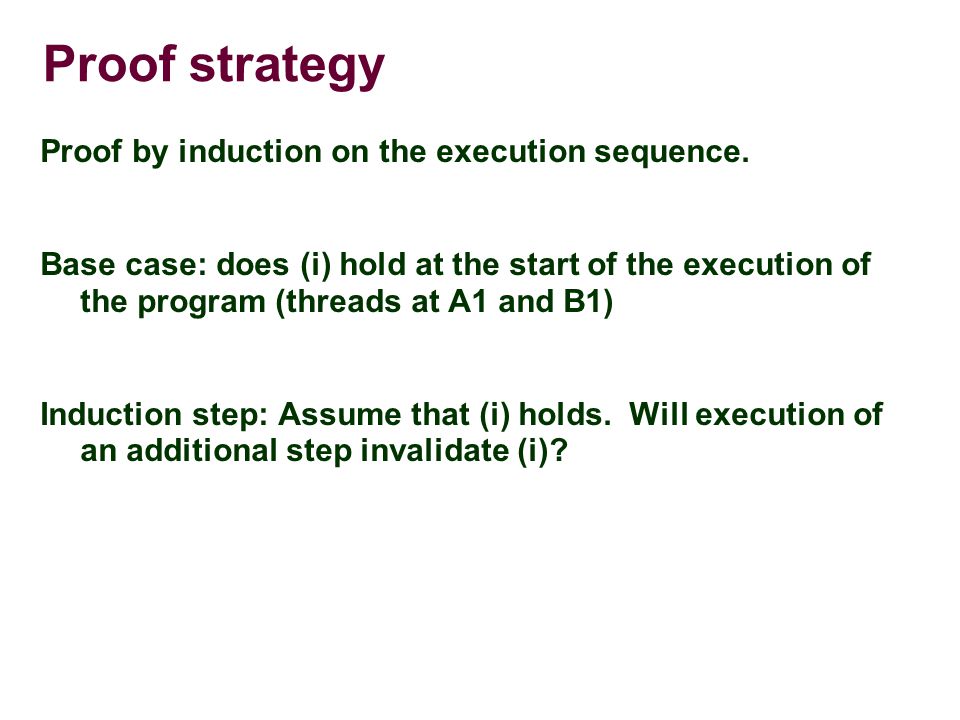 Proof strategy

Proof by induction on the execution sequence.

Base case: does (i) hold at the start of the execution of the program (threads at A1 and B1)

Induction step: Assume that (i) holds.  Will execution of an additional step invalidate (i)?